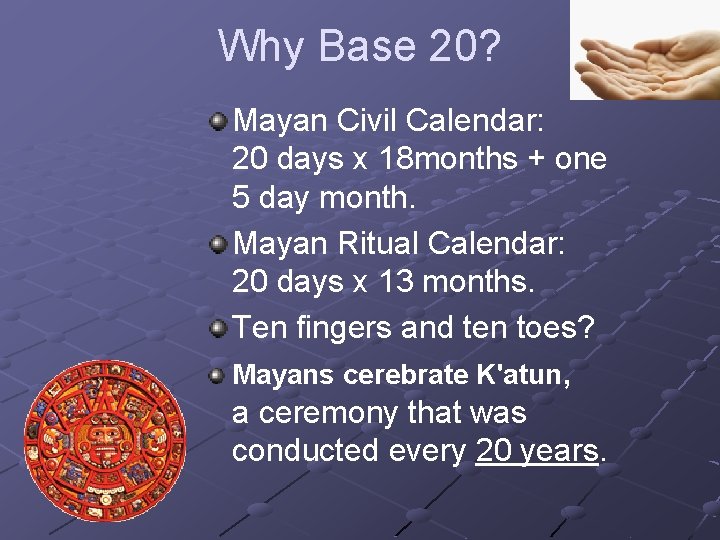 Why Base 20?

Mayan Civil Calendar: 20 days x 18months + one 5 day month.

Mayan Ritual Calendar: 20 days x 13 months.

Ten fingers and ten toes?

Mayans cerebrate K'atun, a ceremony that was conducted every 20 years.